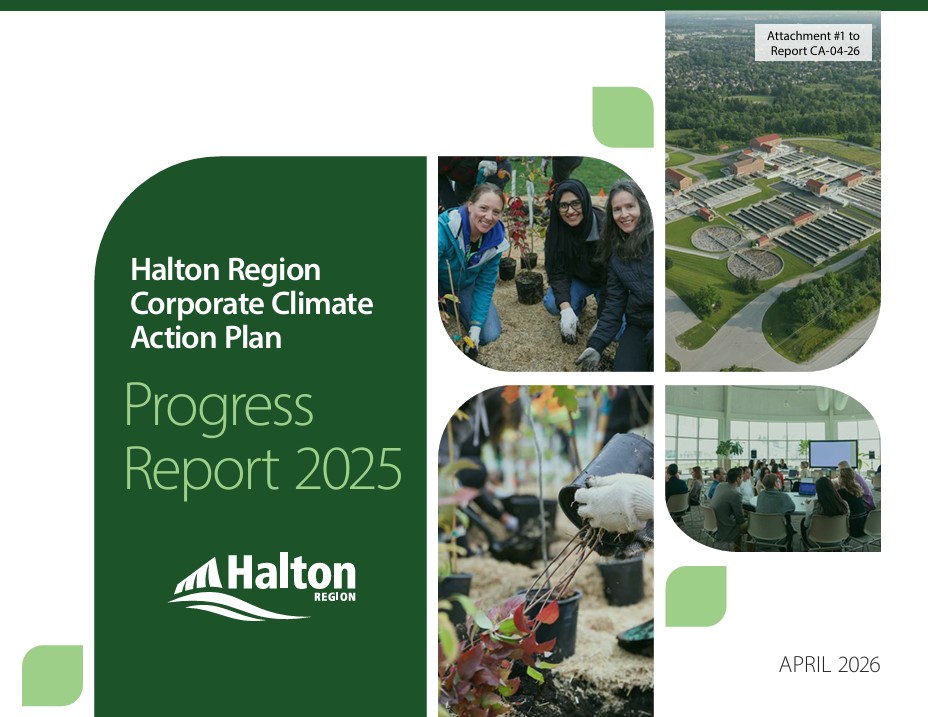 Attachment #1 to Report CA-04-26

Halton Region Corporate Climate Action Plan

Progress Report 2025

Halton REGION

APRIL 2026